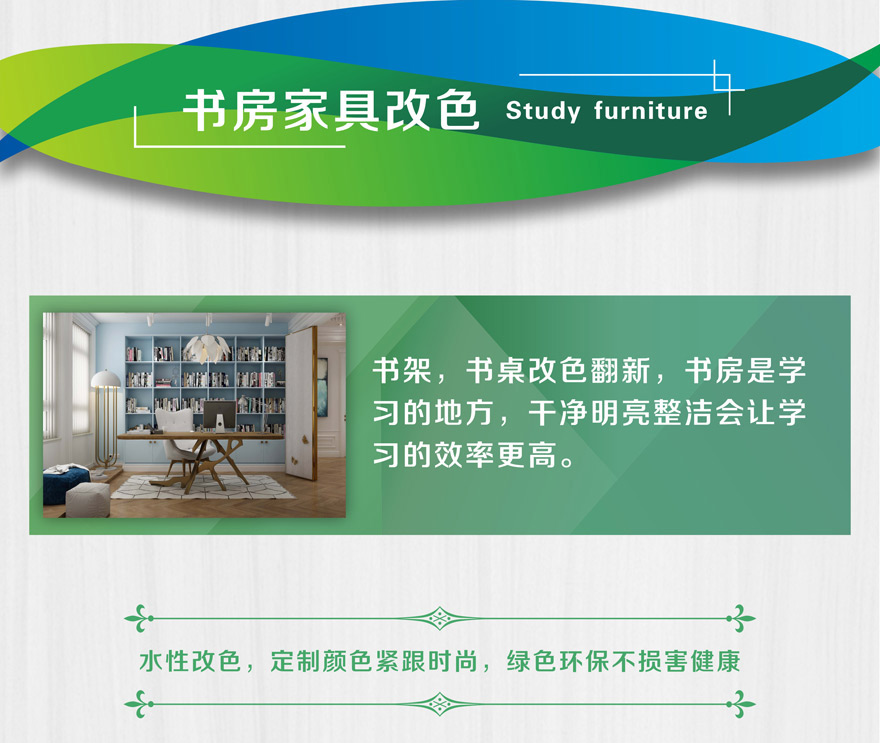 书房家具改色 Study furniture

书架，书桌改色翻新，书房是学习的地方，干净明亮整洁会让学习的效率更高。

水性改色，定制颜色紧跟时尚，绿色环保不损害健康